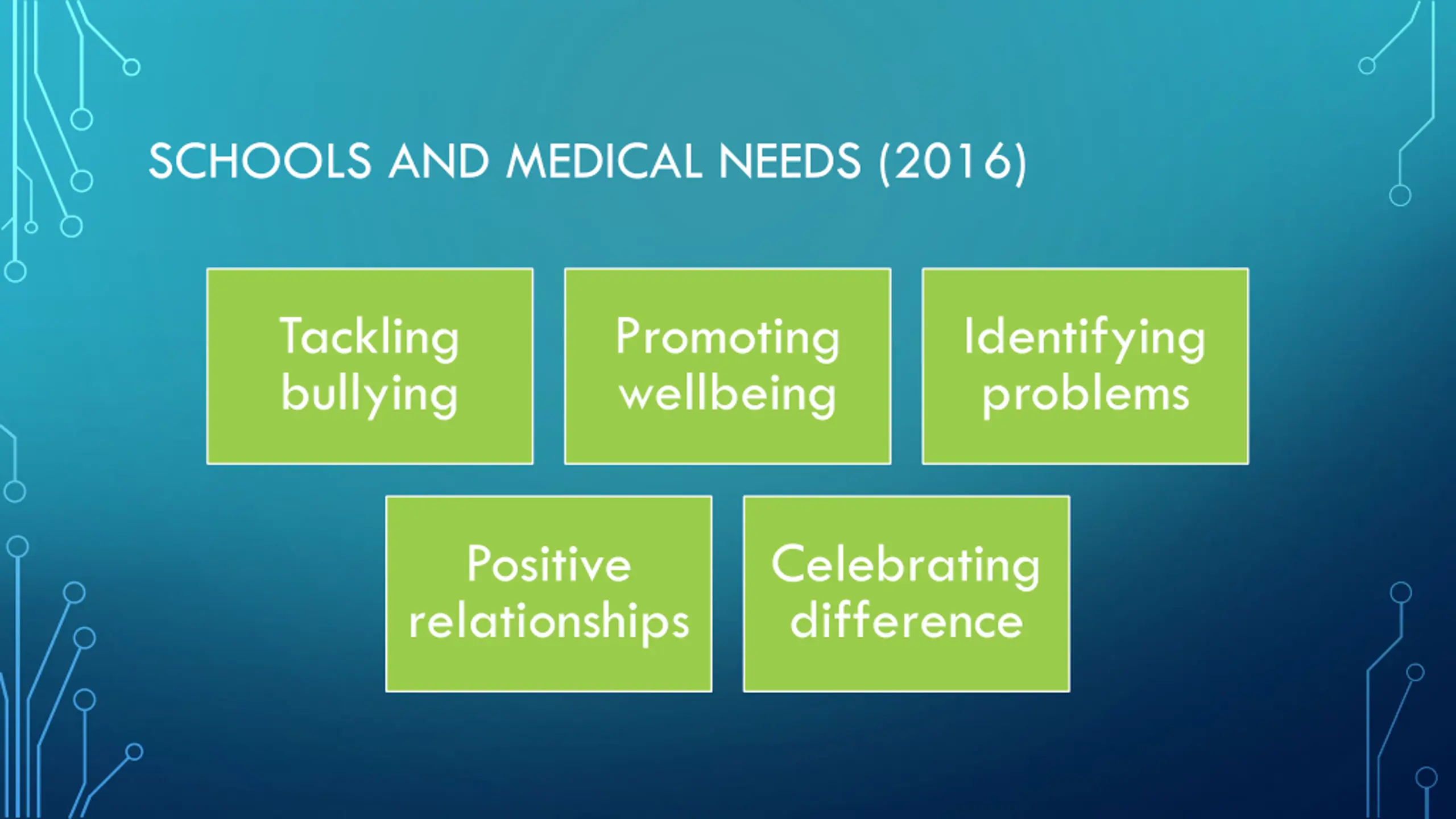 SCHOOLS AND MEDICAL NEEDS (2016)

Tackling bullying

Promoting wellbeing

Identifying problems

Positive relationships

Celebrating difference